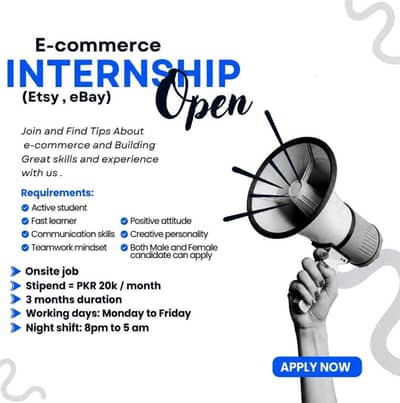 E-commerce
INTERNSHIP
(Etsy , eBay)
Open

Join and Find Tips About e-commerce and Building Great skills and experience with us .

Requirements:
Active student
Fast learner
Communication skills
Teamwork mindset
Positive attitude
Creative personality
Both Male and Female candidate can apply

Onsite job
Stipend = PKR 20k / month
3 months duration
Working days: Monday to Friday
Night shift: 8pm to 5 am

APPLY NOW